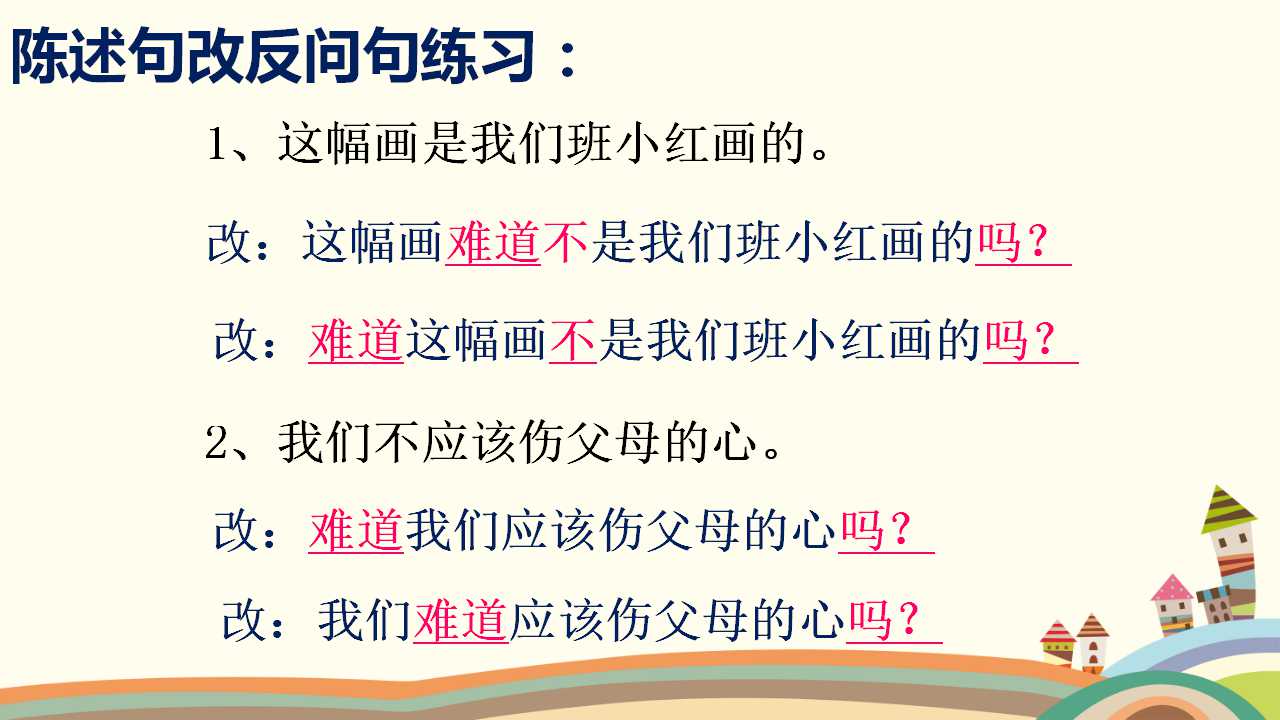 陈述句改反问句练习：

1、这幅画是我们班小红画的。

改：这幅画难道不是我们班小红画的吗？

改：难道这幅画不是我们班小红画的吗？

2、我们不应该伤父母的心。

改：难道我们应该伤父母的心吗？

改：我们难道应该伤父母的心吗？